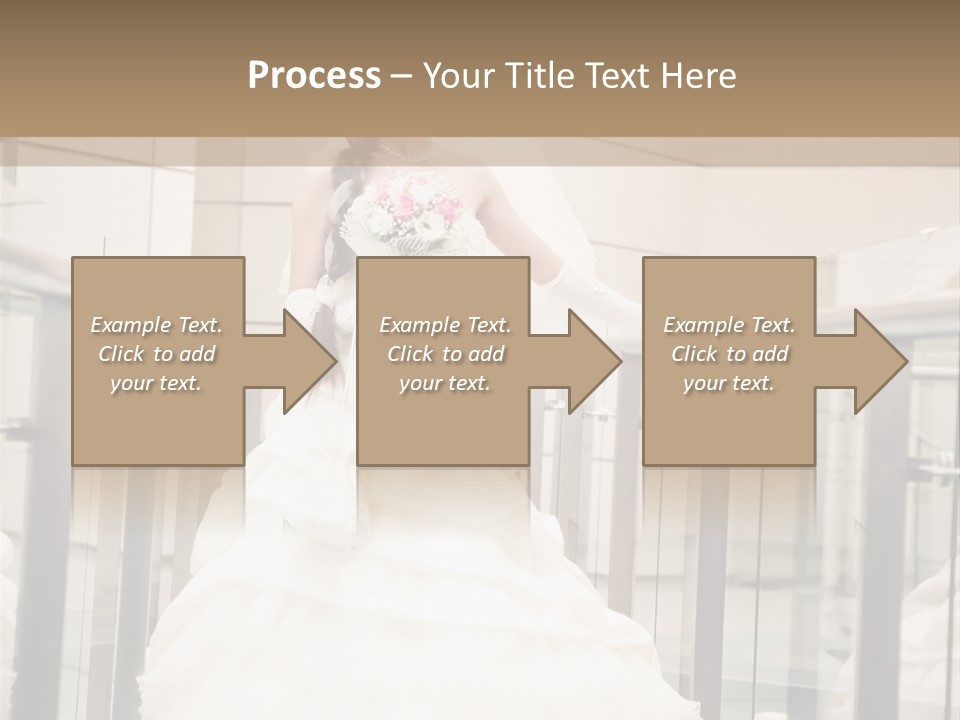 Process – Your Title Text Here

Example Text. Click to add your text.

Example Text. Click to add your text.

Example Text. Click to add your text.